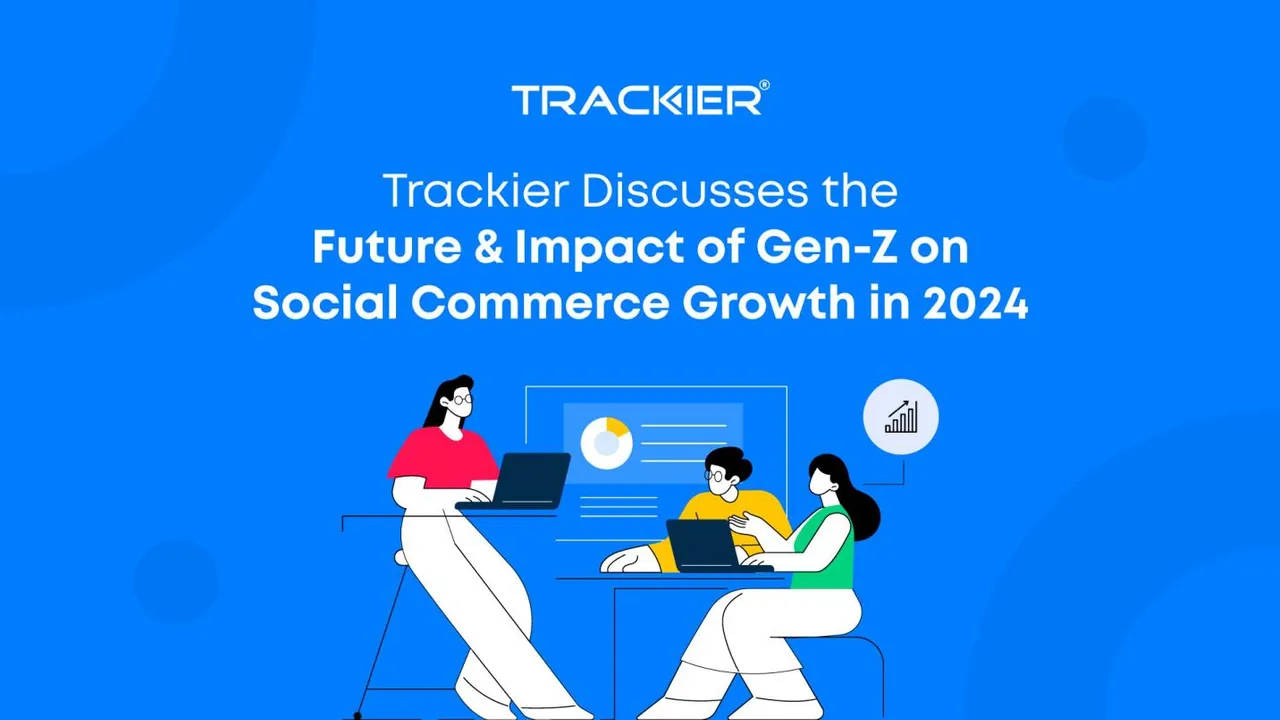 TRACKIER®

Trackier Discusses the
Future & Impact of Gen-Z on
Social Commerce Growth in 2024